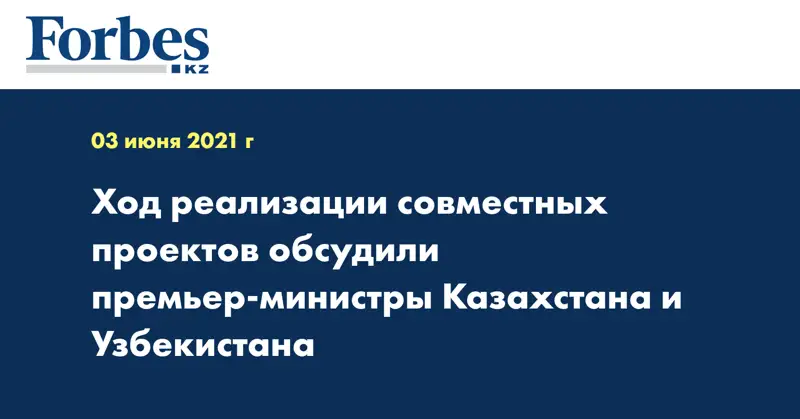 Forbes
KZ

03 июня 2021 г

Ход реализации совместных проектов обсудили премьер-министры Казахстана и Узбекистана